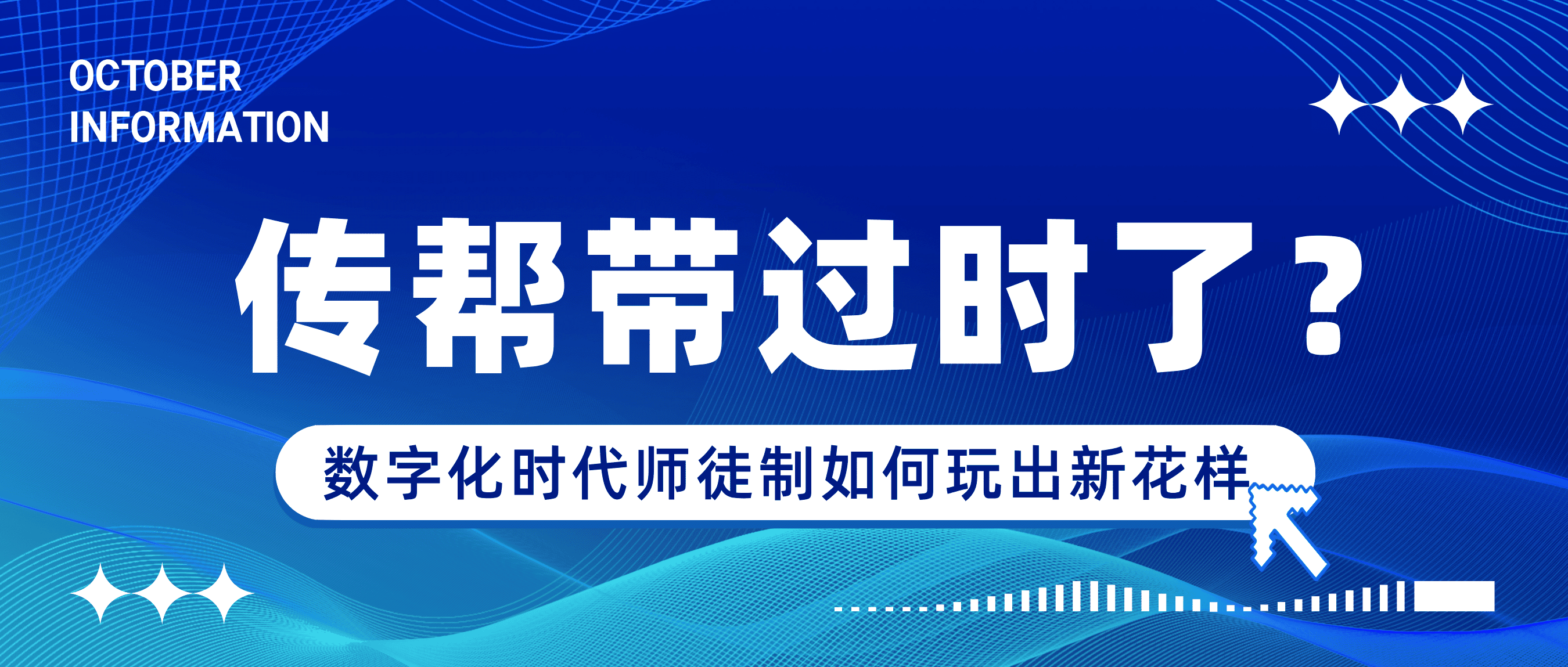 OCTOBER
INFORMATION

传帮带过时了？

数字化时代师徒制如何玩出新花样